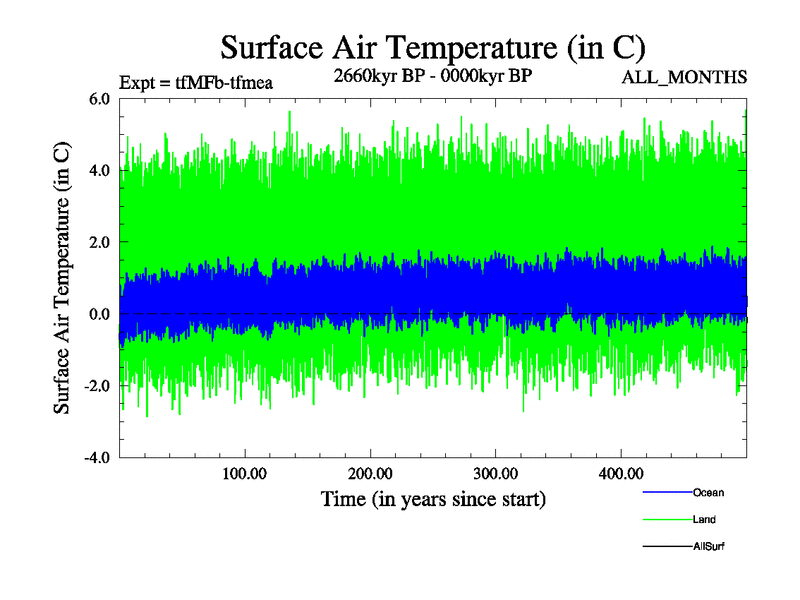 Surface Air Temperature (in C)

Expt = tfMFb-tfmea

2660kyr BP - 0000kyr BP

ALL_MONTHS

Surface Air Temperature (in C)

6.0
4.0
2.0
0.0
-2.0
-4.0

100.00
200.00
300.00
400.00

Time (in years since start)

Ocean
Land
AllSurf